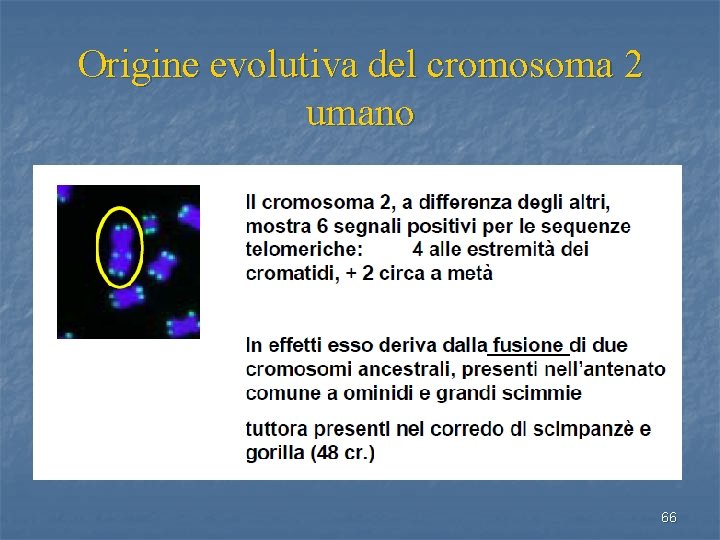 Origine evolutiva del cromosoma 2 umano

Il cromosoma 2, a differenza degli altri, mostra 6 segnali positivi per le sequenze telomeriche: 4 alle estremità dei cromatidi, + 2 circa a metà

In effetti esso deriva dalla fusione di due cromosomi ancestrali, presenti nell'antenato comune a ominidi e grandi scimmie

tuttora presenti nel corredo di scimpanzè e gorilla (48 cr.)

66